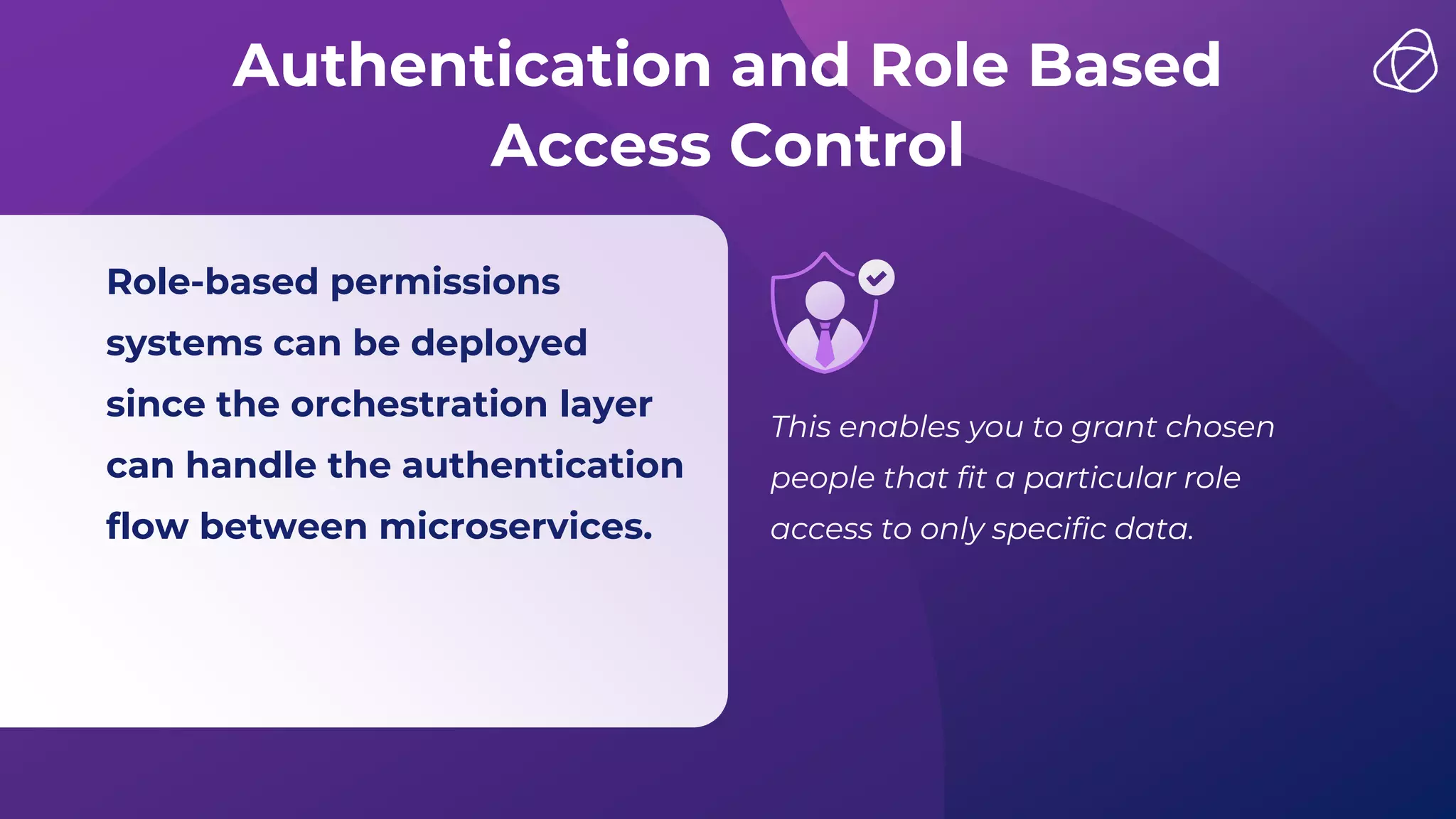 Authentication and Role Based Access Control

Role-based permissions systems can be deployed since the orchestration layer can handle the authentication flow between microservices.

This enables you to grant chosen people that fit a particular role access to only specific data.